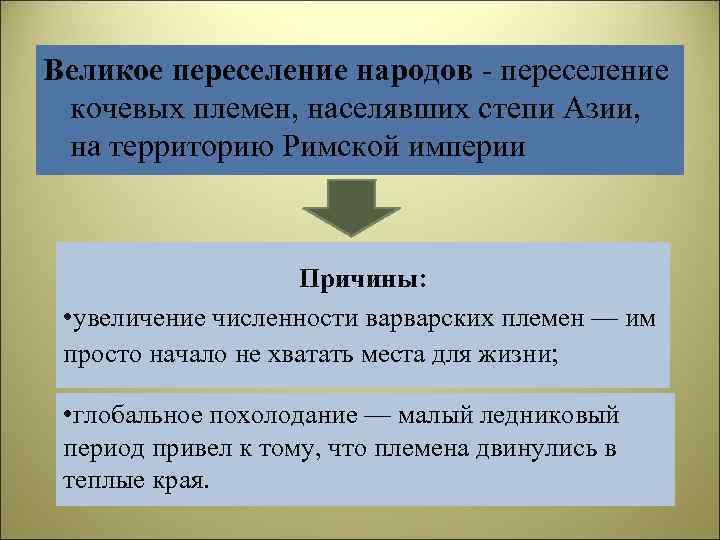 Великое переселение народов - переселение кочевых племен, населявших степи Азии, на территорию Римской империи

Причины:

•увеличение численности варварских племен — им просто начало не хватать места для жизни;

•глобальное похолодание — малый ледниковый период привел к тому, что племена двинулись в теплые края.